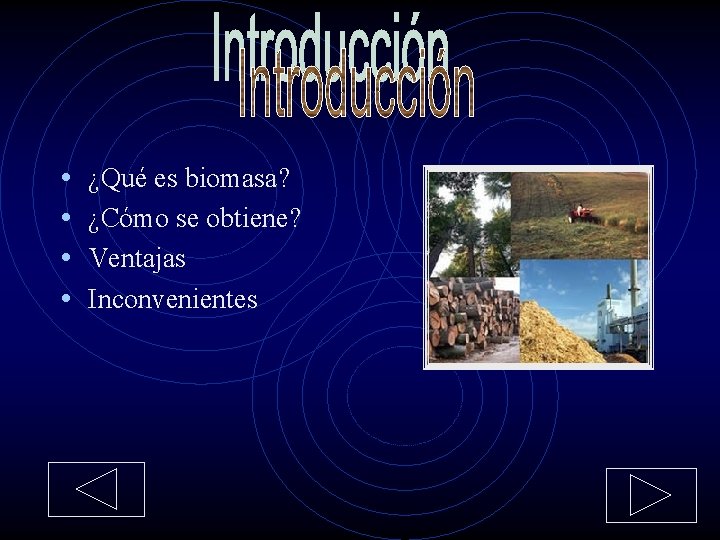 Introducción
Introducción

• ¿Qué es biomasa?
• ¿Cómo se obtiene?
• Ventajas
• Inconvenientes